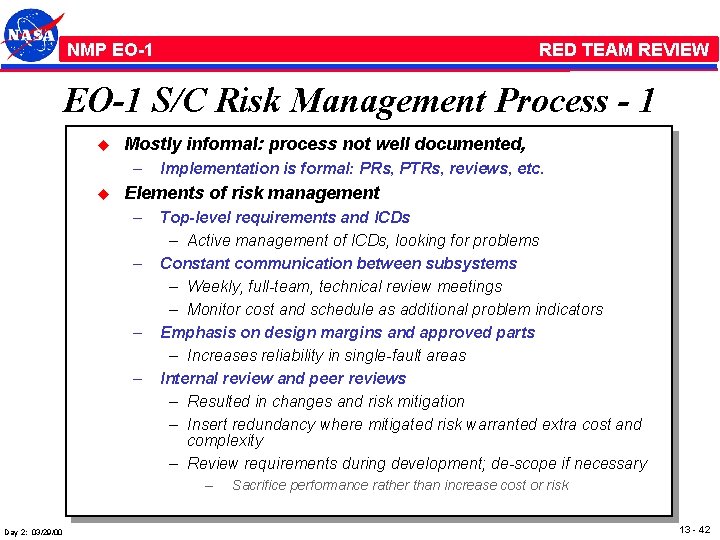 NASA

NMP EO-1

RED TEAM REVIEW

EO-1 S/C Risk Management Process - 1

◆ Mostly informal: process not well documented,
– Implementation is formal: PRs, PTRs, reviews, etc.

◆ Elements of risk management
– Top-level requirements and ICDs
– Active management of ICDs, looking for problems
– Constant communication between subsystems
– Weekly, full-team, technical review meetings
– Monitor cost and schedule as additional problem indicators
– Emphasis on design margins and approved parts
– Increases reliability in single-fault areas
– Internal review and peer reviews
– Resulted in changes and risk mitigation
– Insert redundancy where mitigated risk warranted extra cost and complexity
– Review requirements during development; de-scope if necessary
– Sacrifice performance rather than increase cost or risk

Day 2: 03/29/00

13 - 42